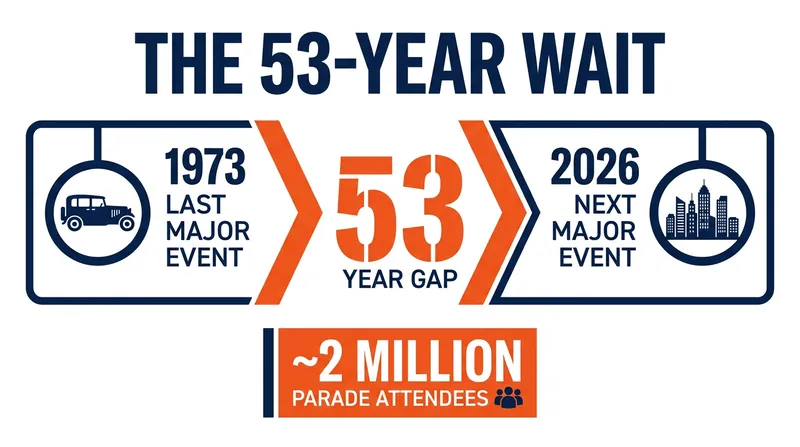 THE 53-YEAR WAIT

1973
LAST MAJOR EVENT

53
YEAR GAP

2026
NEXT MAJOR EVENT

~2 MILLION
PARADE ATTENDEES